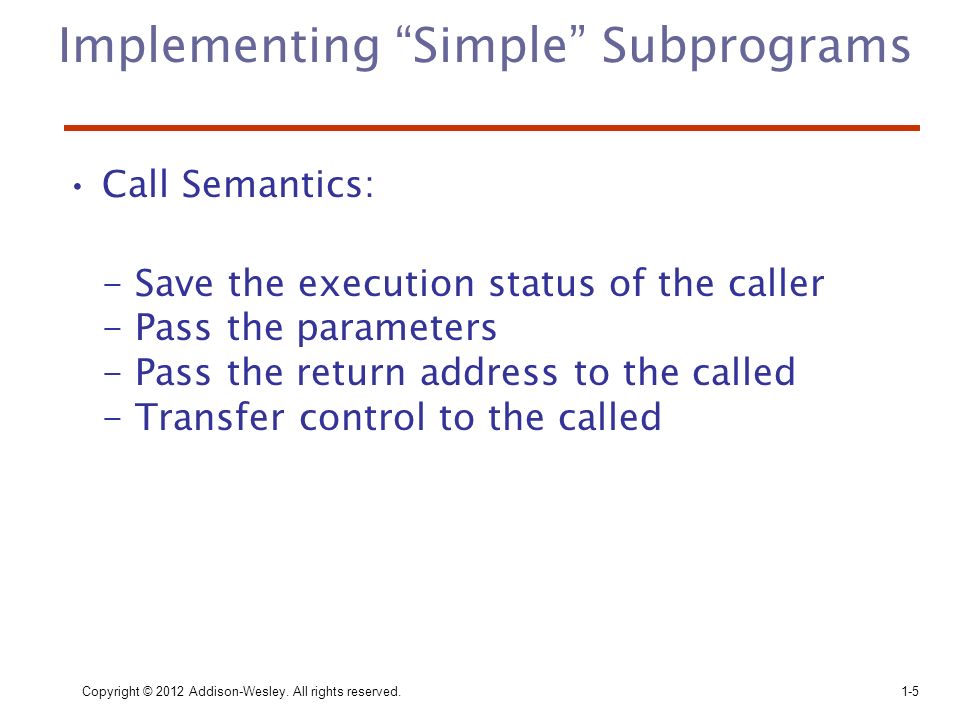 Implementing “Simple” Subprograms

• Call Semantics:

- Save the execution status of the caller
- Pass the parameters
- Pass the return address to the called
- Transfer control to the called

Copyright © 2012 Addison-Wesley. All rights reserved.

1-5